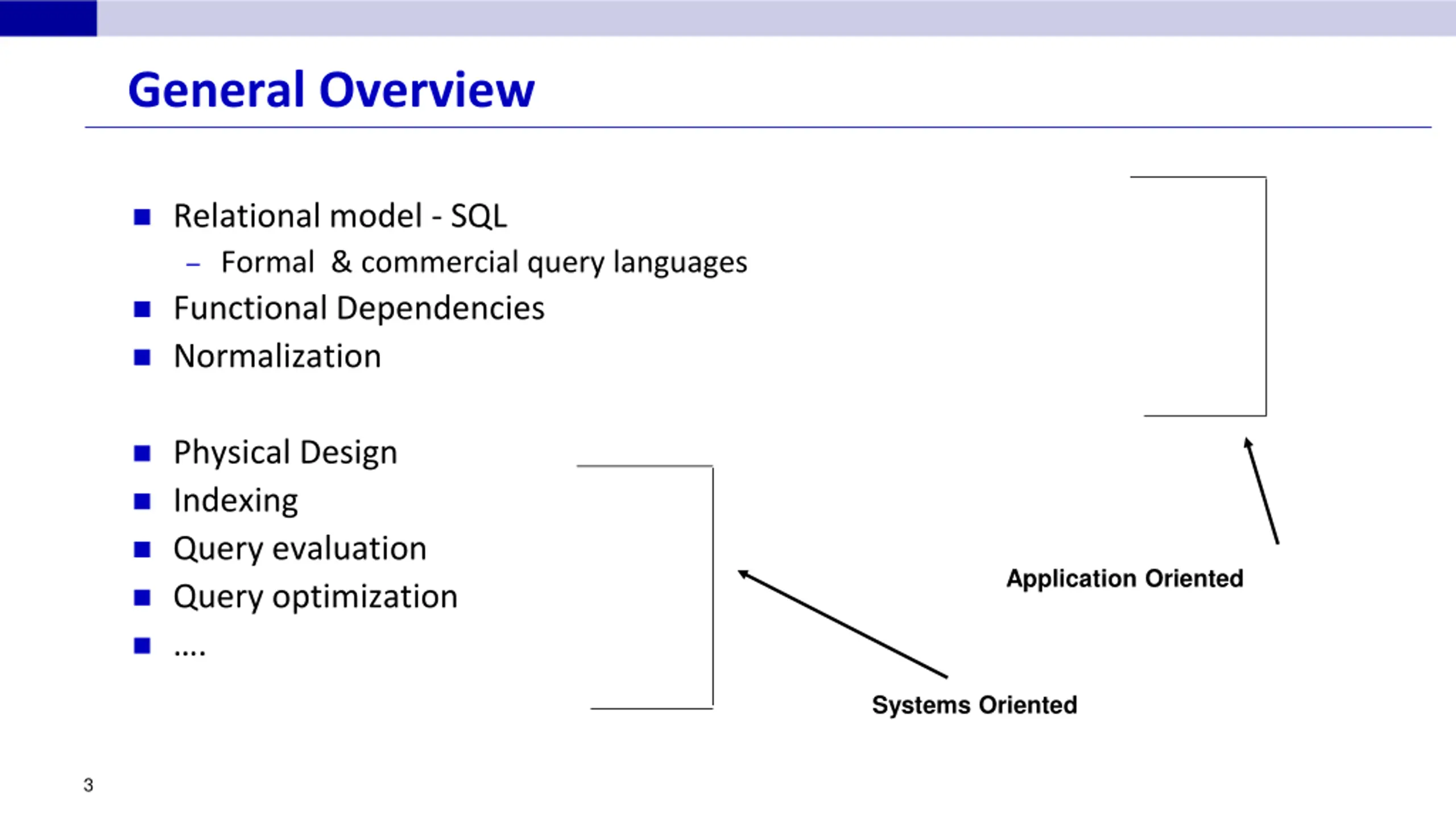 General Overview

■ Relational model - SQL
– Formal & commercial query languages
■ Functional Dependencies
■ Normalization

■ Physical Design
■ Indexing
■ Query evaluation
■ Query optimization
■ ....

Application Oriented

Systems Oriented

3